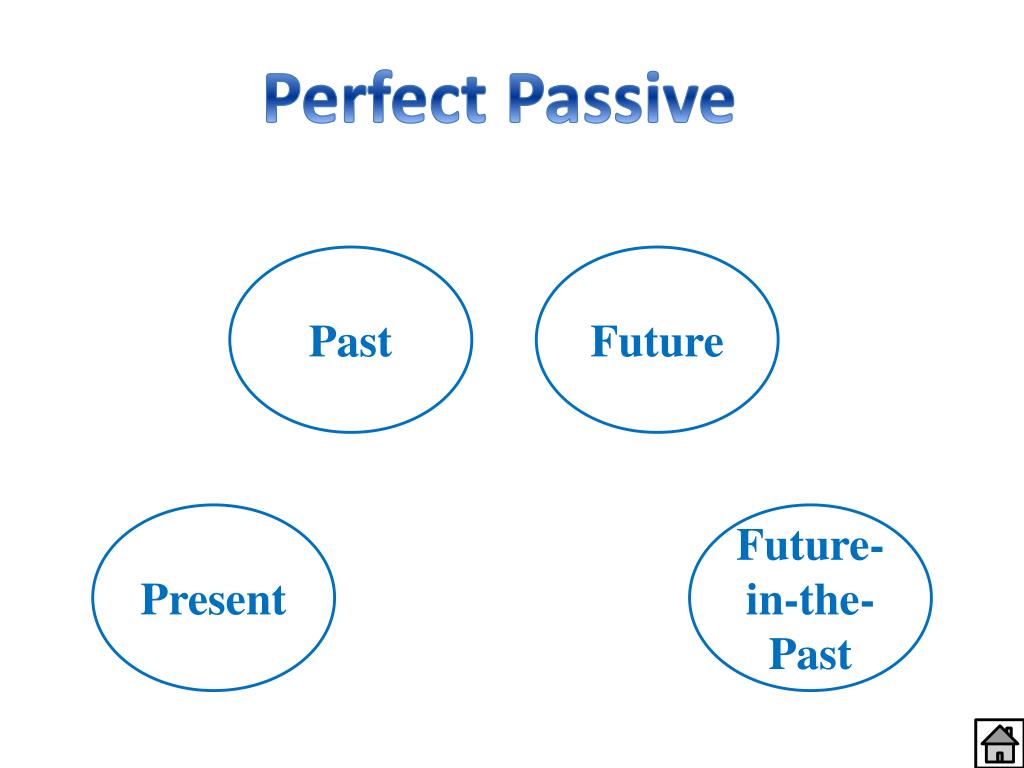 Perfect Passive

Past

Future

Present

Future-in-the-Past